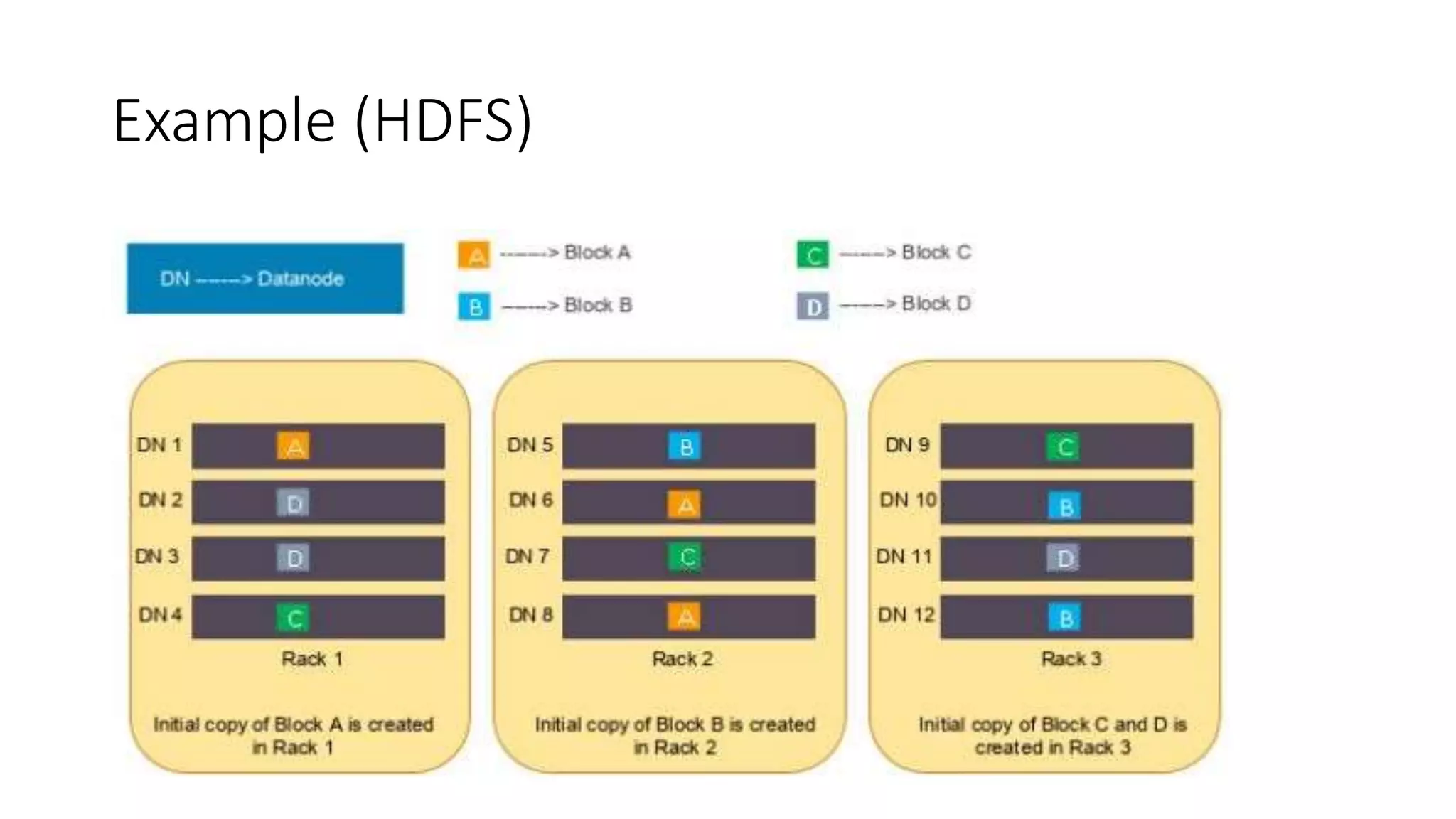 Example (HDFS)

DN ------> Datanode

A ------> Block A

B ------> Block B

C ------> Block C

D ------> Block D

DN 1 A
DN 2 D
DN 3 D
DN 4 C
Rack 1

Initial copy of Block A is created in Rack 1

DN 5 B
DN 6 A
DN 7 C
DN 8 A
Rack 2

Initial copy of Block B is created in Rack 2

DN 9 C
DN 10 B
DN 11 D
DN 12 B
Rack 3

Initial copy of Block C and D is created in Rack 3